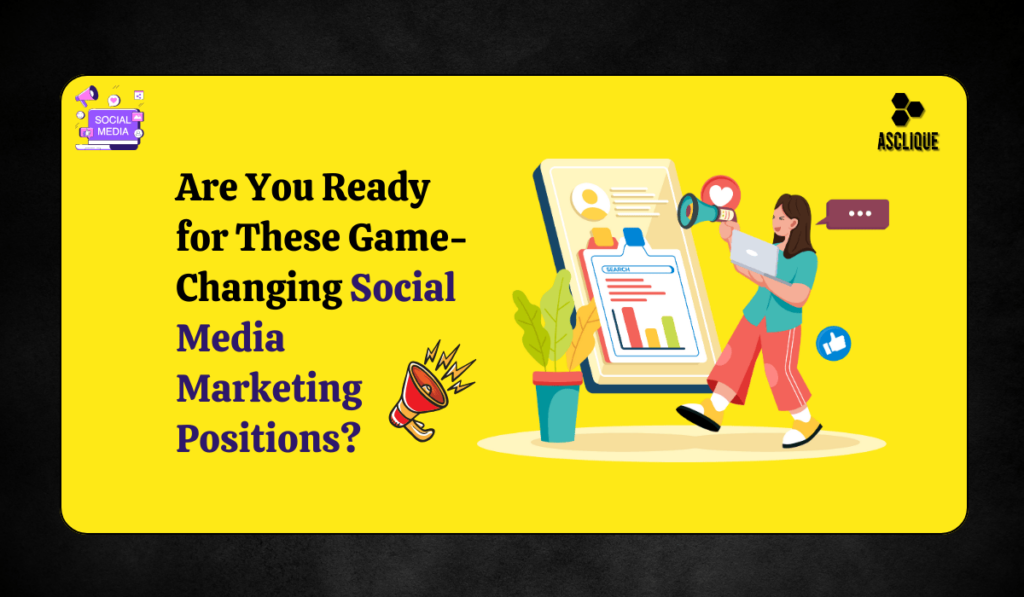 SOCIAL MEDIA

ASCLIQUE

Are You Ready for These Game-Changing Social Media Marketing Positions?

SEARCH